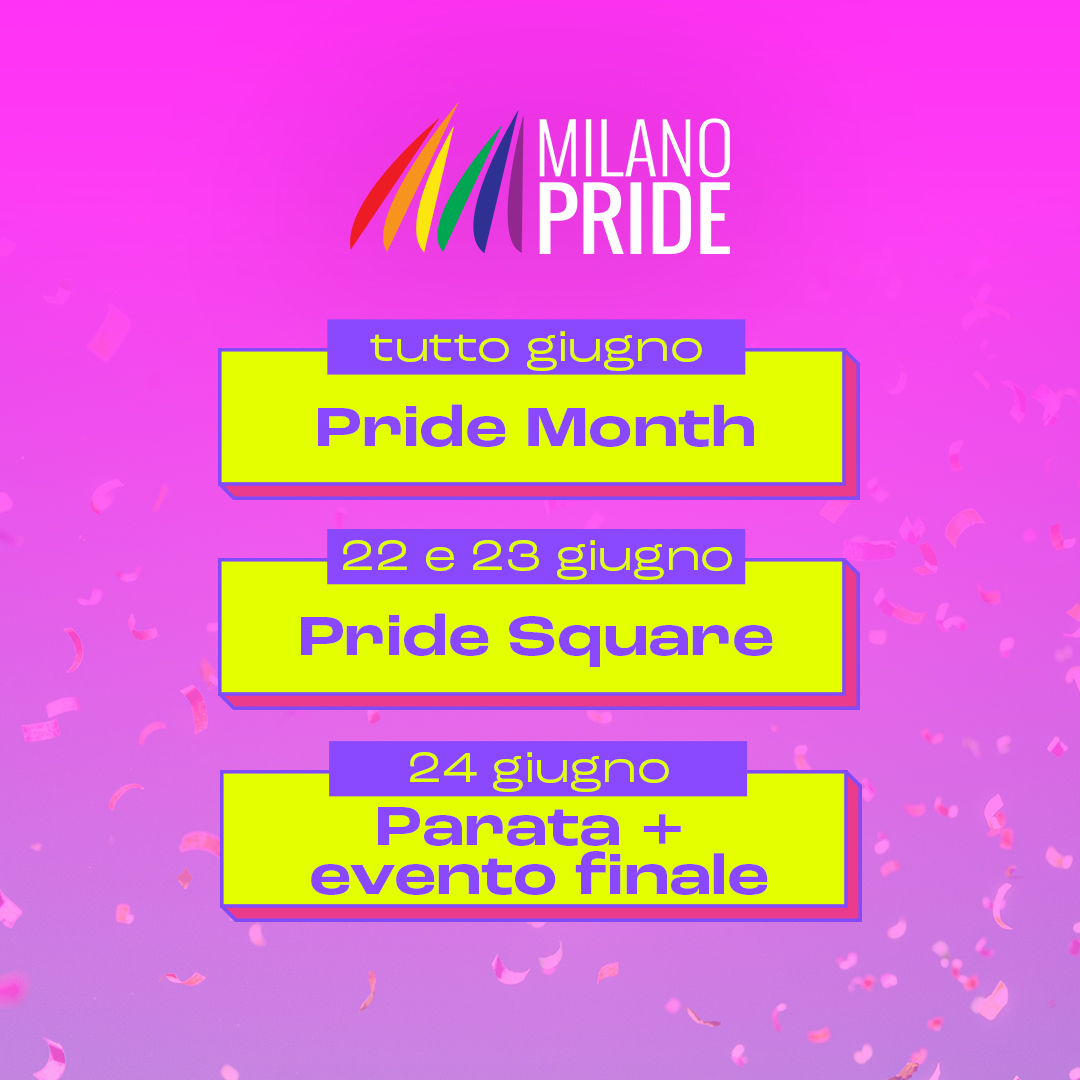 MILANO PRIDE

tutto giugno

Pride Month

22 e 23 giugno

Pride Square

24 giugno

Parata + evento finale